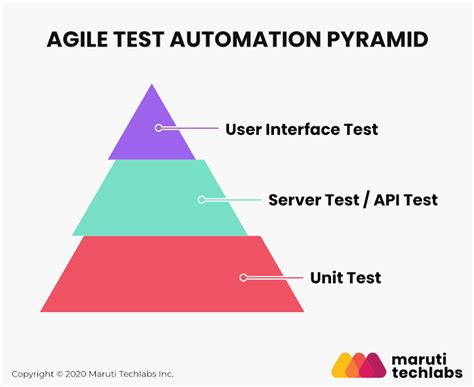 AGILE TEST AUTOMATION PYRAMID

User Interface Test

Server Test / API Test

Unit Test

Copyright © 2020 Maruti Techlabs Inc.

maruti techlabs